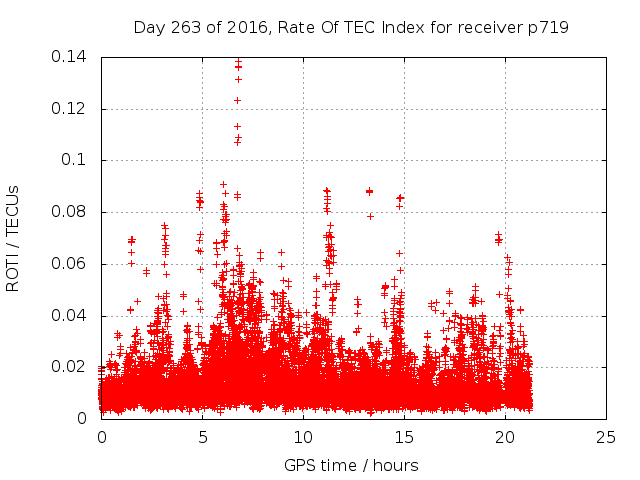 Day 263 of 2016, Rate Of TEC Index for receiver p719

ROTI / TECUs

0.14
0.12
0.1
0.08
0.06
0.04
0.02
0

0
5
10
15
20
25

GPS time / hours